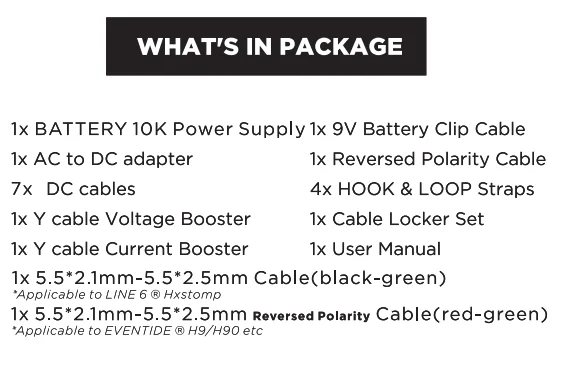 WHAT'S IN PACKAGE

1x BATTERY 10K Power Supply
1x AC to DC adapter
7x DC cables
1x Y cable Voltage Booster
1x Y cable Current Booster

1x 9V Battery Clip Cable
1x Reversed Polarity Cable
4x HOOK & LOOP Straps
1x Cable Locker Set
1x User Manual

1x 5.5*2.1mm-5.5*2.5mm Cable(black-green)
*Applicable to LINE 6 ® Hxstomp
1x 5.5*2.1mm-5.5*2.5mm Reversed Polarity Cable(red-green)
*Applicable to EVENTIDE ® H9/H90 etc